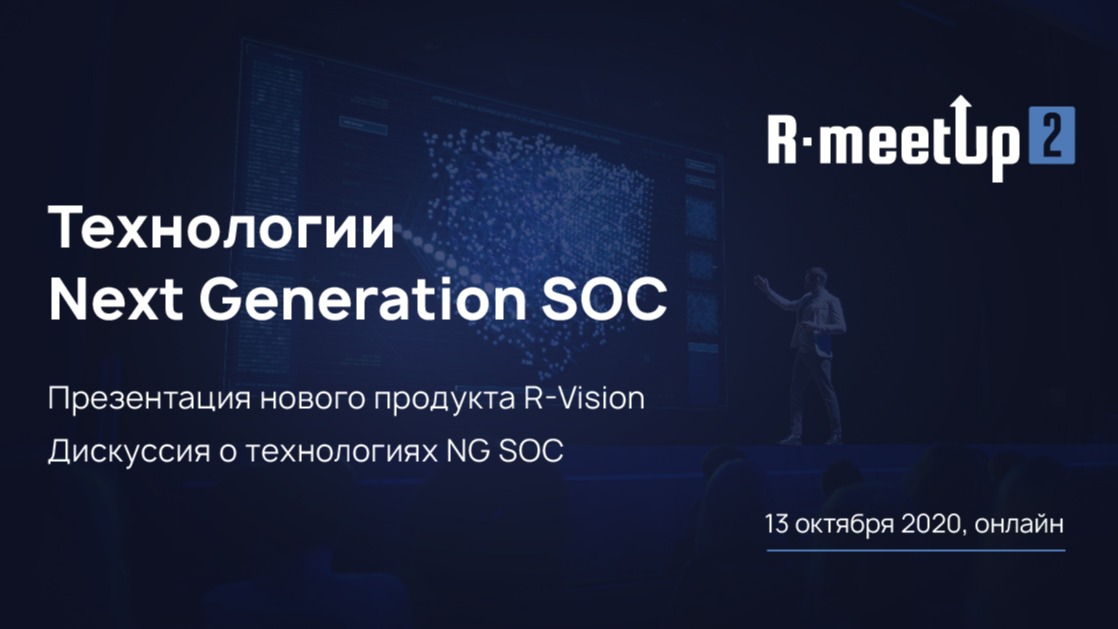 R·meetUp 2

Технологии Next Generation SOC

Презентация нового продукта R-Vision

Дискуссия о технологиях NG SOC

13 октября 2020, онлайн